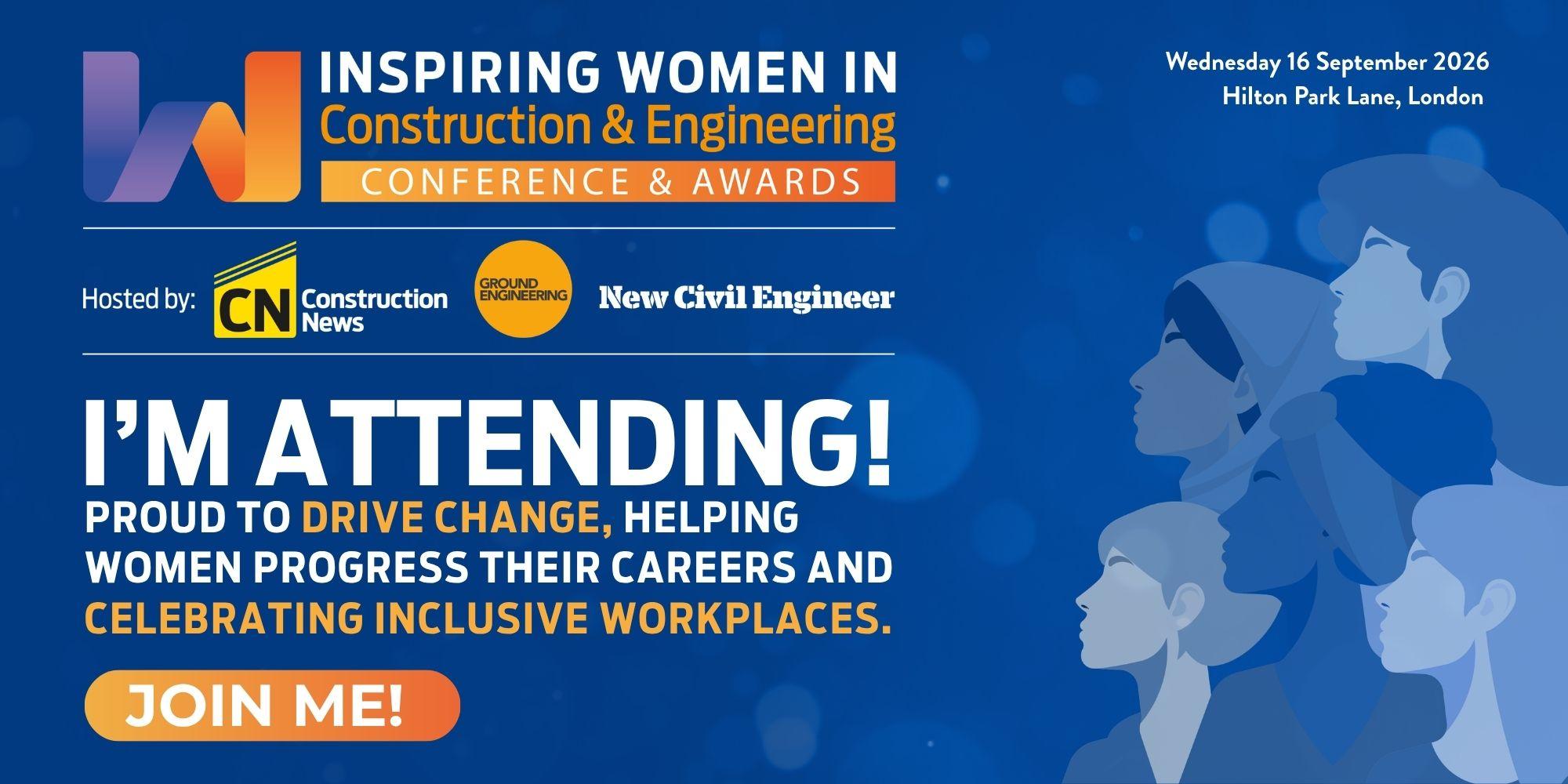 INSPIRING WOMEN IN
Construction & Engineering
CONFERENCE & AWARDS

Wednesday 16 September 2026
Hilton Park Lane, London

Hosted by: CN Construction News GROUND ENGINEERING New Civil Engineer

I'M ATTENDING!

PROUD TO DRIVE CHANGE, HELPING WOMEN PROGRESS THEIR CAREERS AND CELEBRATING INCLUSIVE WORKPLACES.

JOIN ME!